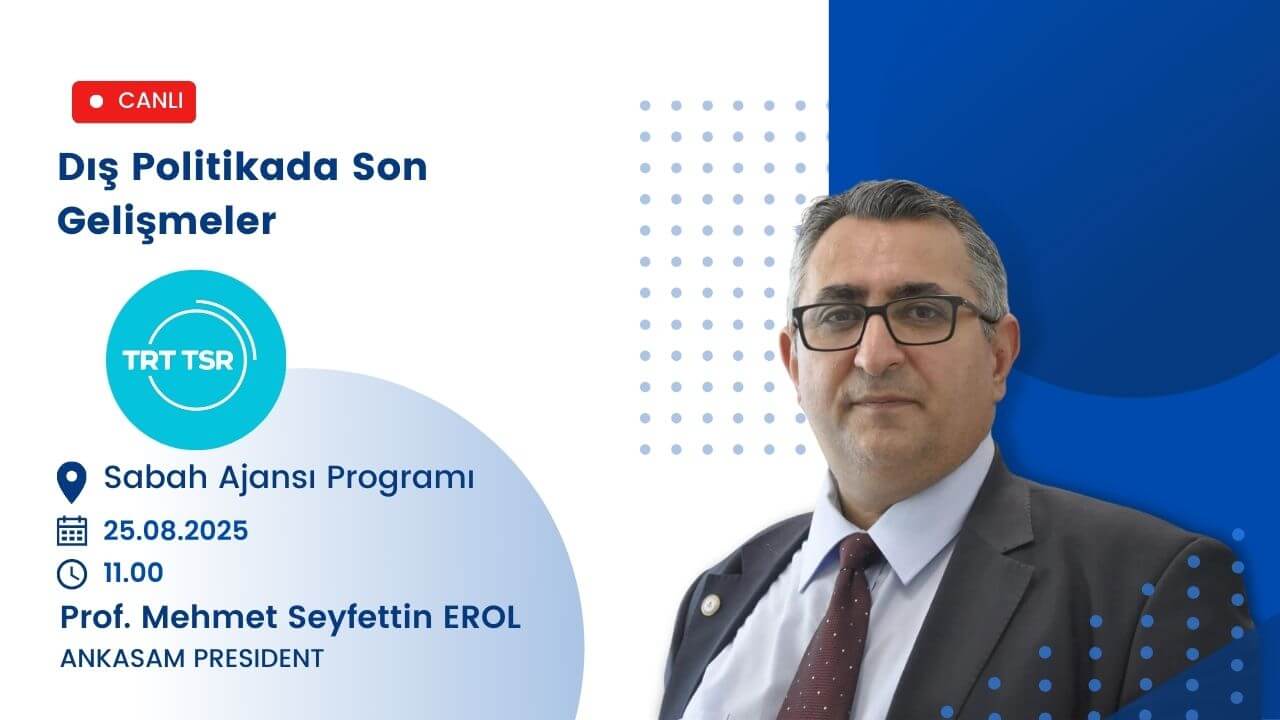 CANLI

Dış Politikada Son Gelişmeler

TRT TSR

Sabah Ajansı Programı

25.08.2025

11.00

Prof. Mehmet Seyfettin EROL

ANKASAM PRESIDENT